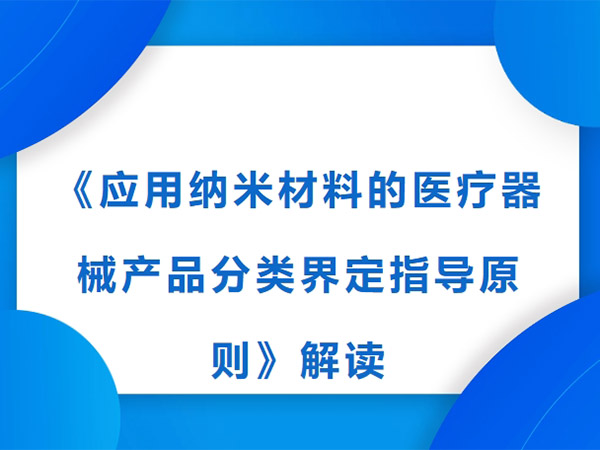 《应用纳米材料的医疗器械产品分类界定指导原则》解读